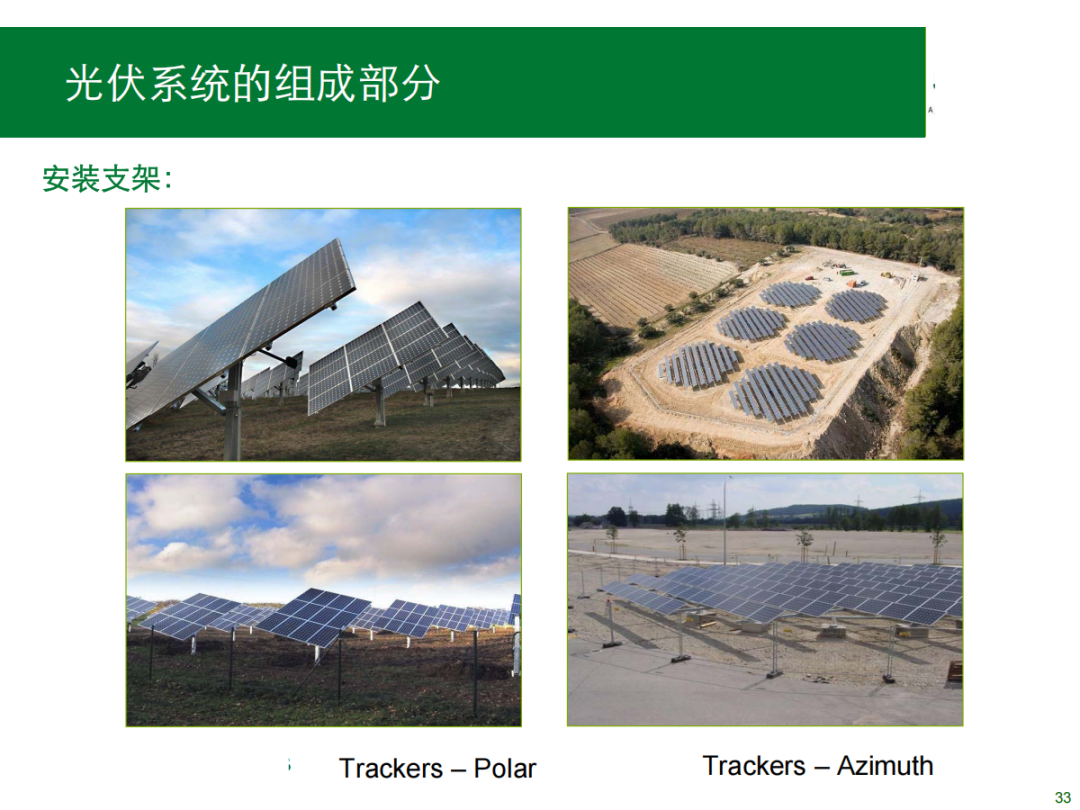 光伏系统的组成部分

安装支架:

Trackers – Polar

Trackers – Azimuth

33